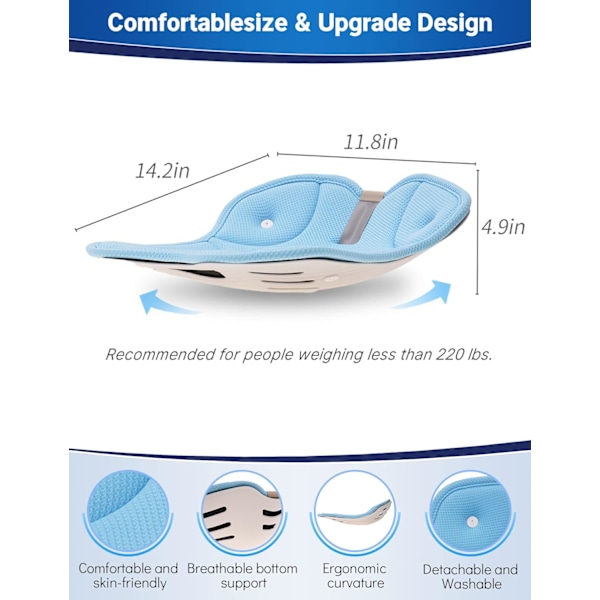 Comfortablesize & Upgrade Design

14.2in

11.8in

4.9in

Recommended for people weighing less than 220 lbs.

Comfortable and skin-friendly

Breathable bottom support

Ergonomic curvature

Detachable and Washable